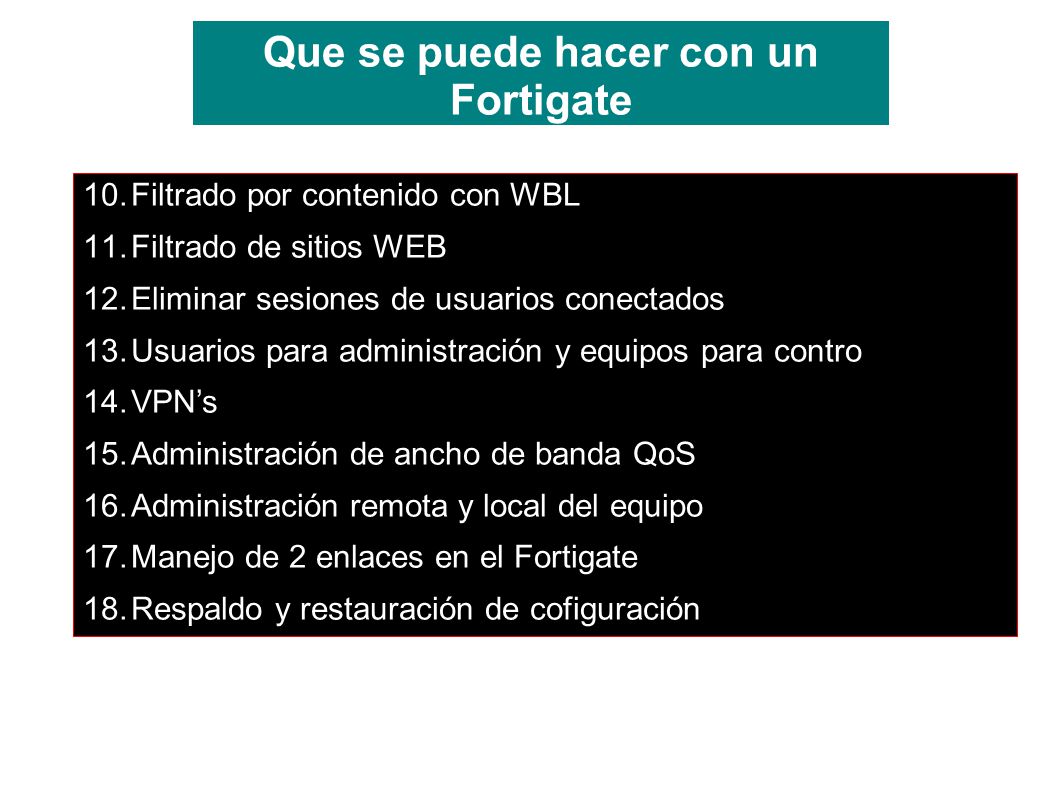 Que se puede hacer con un Fortigate

10. Filtrado por contenido con WBL
11. Filtrado de sitios WEB
12. Eliminar sesiones de usuarios conectados
13. Usuarios para administración y equipos para contro
14. VPN’s
15. Administración de ancho de banda QoS
16. Administración remota y local del equipo
17. Manejo de 2 enlaces en el Fortigate
18. Respaldo y restauración de cofiguración